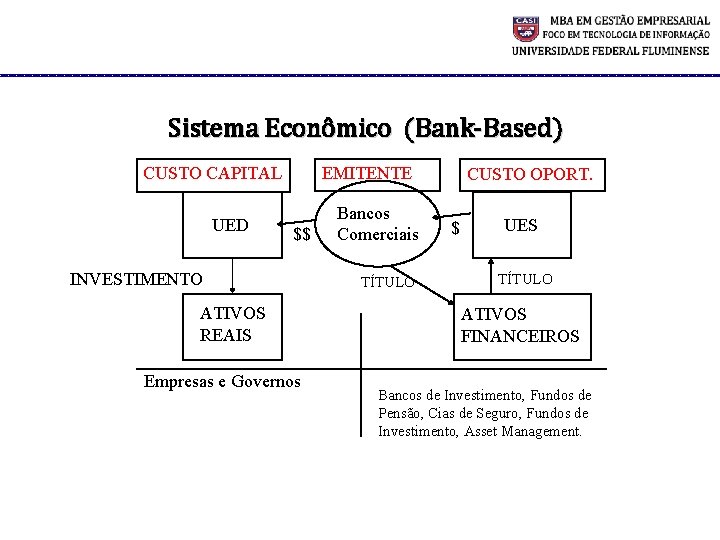 CASI MBA EM GESTÃO EMPRESARIAL
FOCO EM TECNOLOGIA DE INFORMAÇÃO
UNIVERSIDADE FEDERAL FLUMINENSE

Sistema Econômico (Bank-Based)

CUSTO CAPITAL

EMITENTE

CUSTO OPORT.

UED

$$

Bancos Comerciais

$

UES

INVESTIMENTO

TÍTULO

TÍTULO

ATIVOS REAIS

ATIVOS FINANCEIROS

Empresas e Governos

Bancos de Investimento, Fundos de Pensão, Cias de Seguro, Fundos de Investimento, Asset Management.